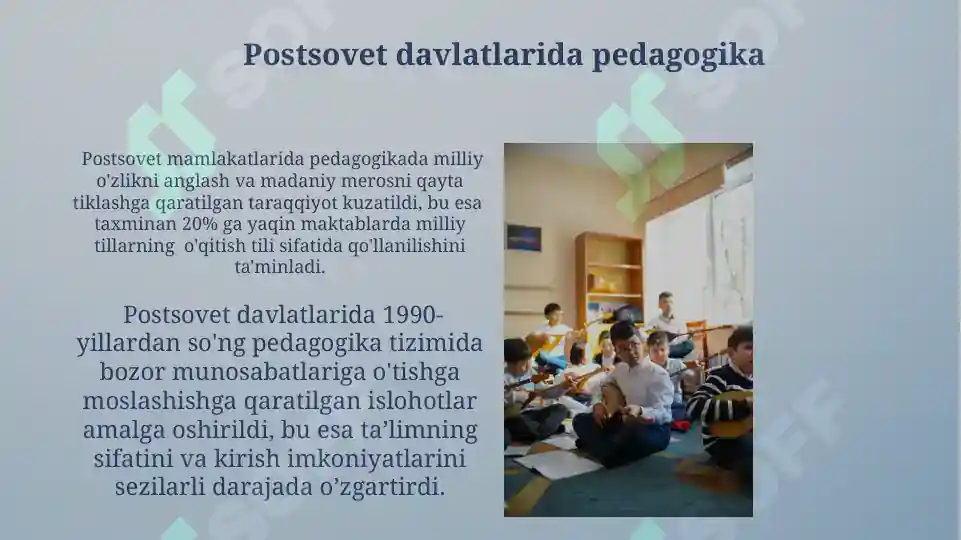 Postsovet davlatlarida pedagogika

Postsovet mamlakatlarida pedagogikada milliy o'zlikni anglash va madaniy merosni qayta tiklashga qaratilgan taraqqiyot kuzatildi, bu esa taxminan 20% ga yaqin maktablarda milliy tillarning o'qitish tili sifatida qo'llanilishini ta'minladi.

Postsovet davlatlarida 1990-yillardan so'ng pedagogika tizimida bozor munosabatlariga o'tishga moslashishga qaratilgan islohotlar amalga oshirildi, bu esa ta’limning sifatini va kirish imkoniyatlarini sezilarli darajada o’zgartirdi.